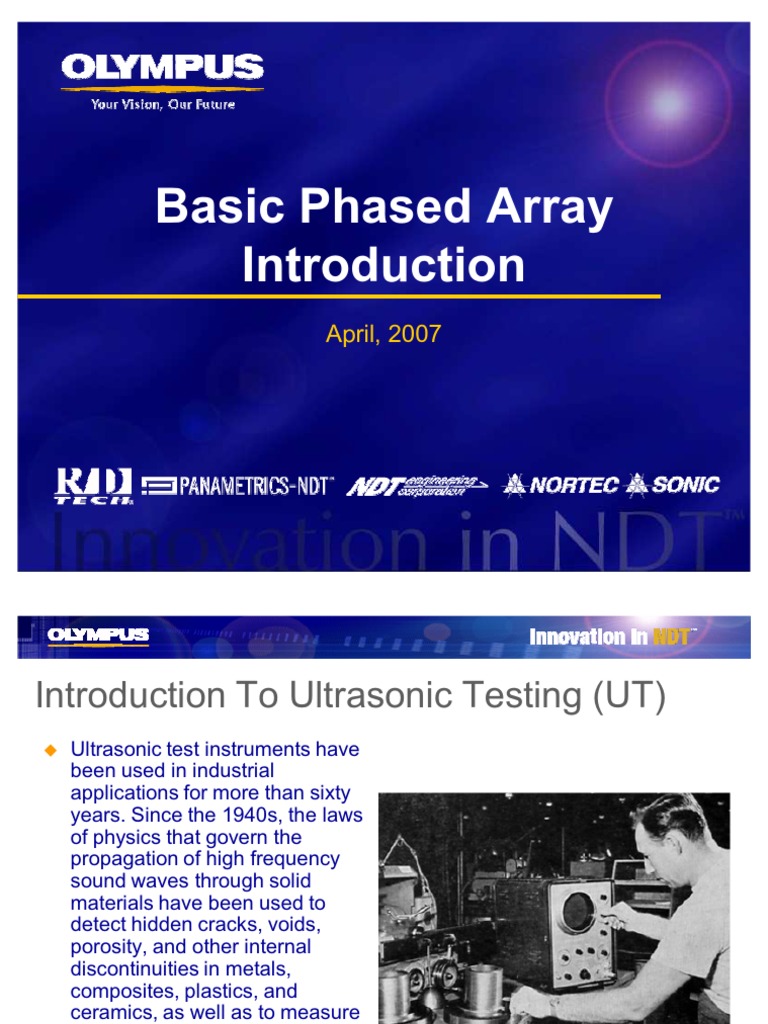 OLYMPUS
Your Vision, Our Future

Basic Phased Array Introduction

April, 2007

R/D TECH PANAMETRICS-NDT™ NDT engineering corporation NORTEC SONIC

Innovation in NDT™

OLYMPUS

Innovation in NDT™

Introduction To Ultrasonic Testing (UT)

Ultrasonic test instruments have been used in industrial applications for more than sixty years. Since the 1940s, the laws of physics that govern the propagation of high frequency sound waves through solid materials have been used to detect hidden cracks, voids, porosity, and other internal discontinuities in metals, composites, plastics, and ceramics, as well as to measure